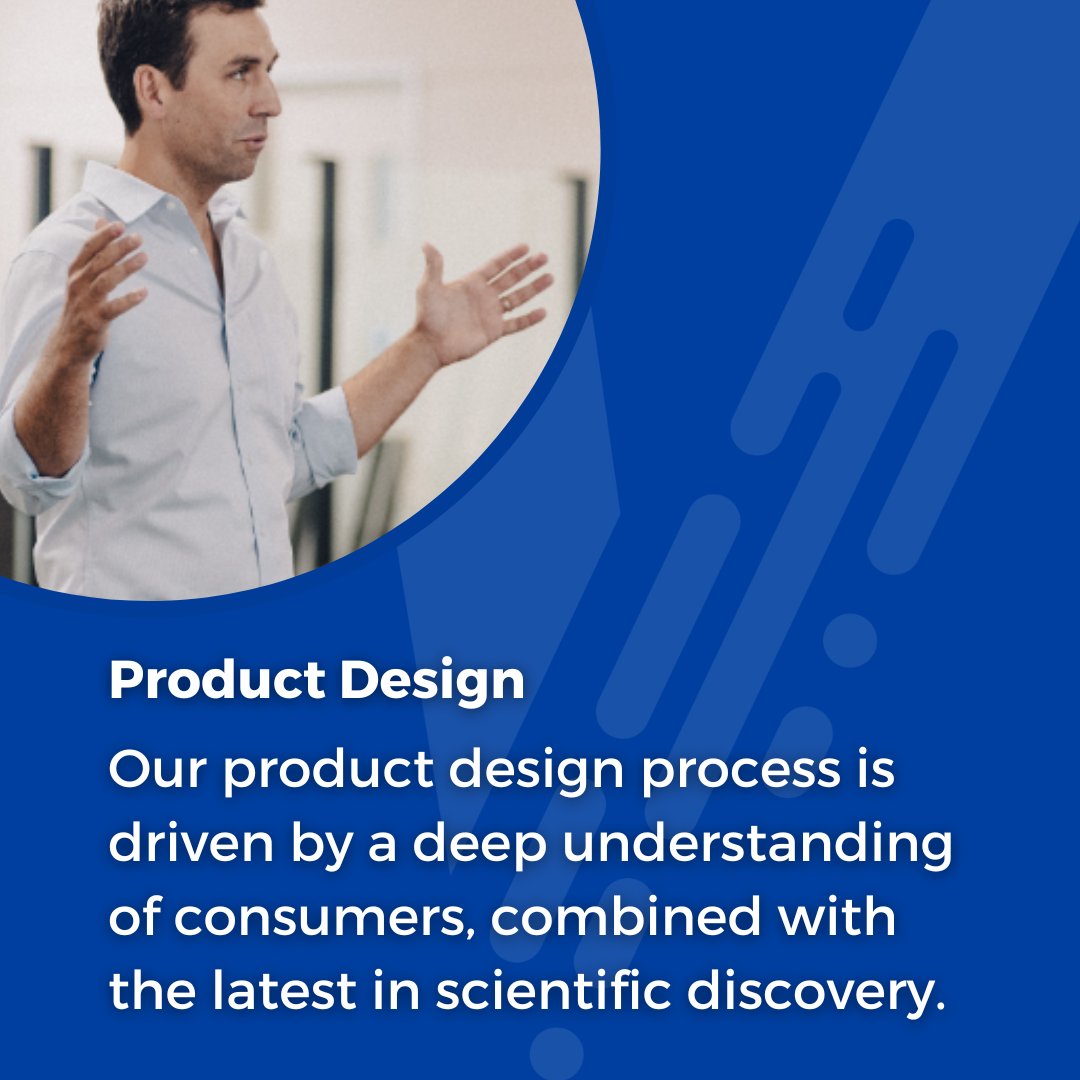 Product Design

Our product design process is driven by a deep understanding of consumers, combined with the latest in scientific discovery.